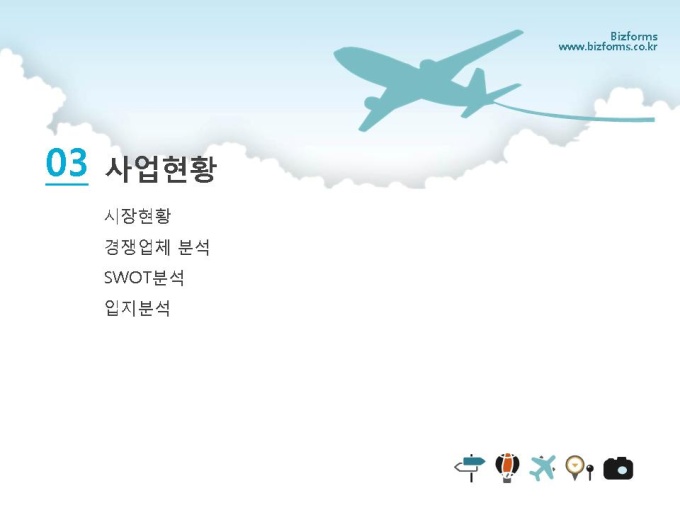 Bizforms
www.bizforms.co.kr

03 사업현황

시장현황
경쟁업체 분석
SWOT분석
입지분석